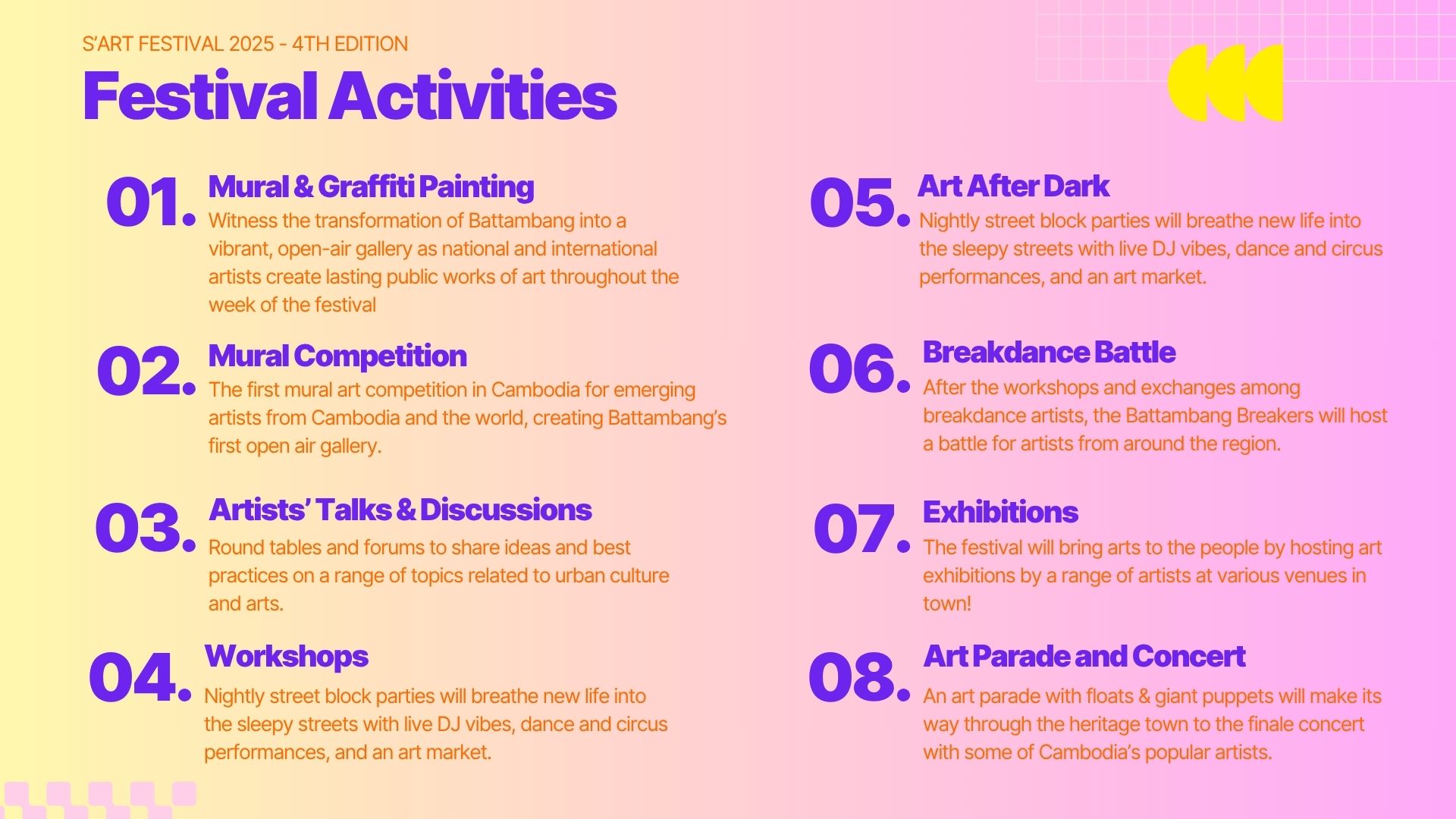 S'ART FESTIVAL 2025 - 4TH EDITION

Festival Activities

01. Mural & Graffiti Painting
Witness the transformation of Battambang into a vibrant, open-air gallery as national and international artists create lasting public works of art throughout the week of the festival

02. Mural Competition
The first mural art competition in Cambodia for emerging artists from Cambodia and the world, creating Battambang's first open air gallery.

03. Artists' Talks & Discussions
Round tables and forums to share ideas and best practices on a range of topics related to urban culture and arts.

04. Workshops
Nightly street block parties will breathe new life into the sleepy streets with live DJ vibes, dance and circus performances, and an art market.

05. Art After Dark
Nightly street block parties will breathe new life into the sleepy streets with live DJ vibes, dance and circus performances, and an art market.

06. Breakdance Battle
After the workshops and exchanges among breakdance artists, the Battambang Breakers will host a battle for artists from around the region.

07. Exhibitions
The festival will bring arts to the people by hosting art exhibitions by a range of artists at various venues in town!

08. Art Parade and Concert
An art parade with floats & giant puppets will make its way through the heritage town to the finale concert with some of Cambodia's popular artists.